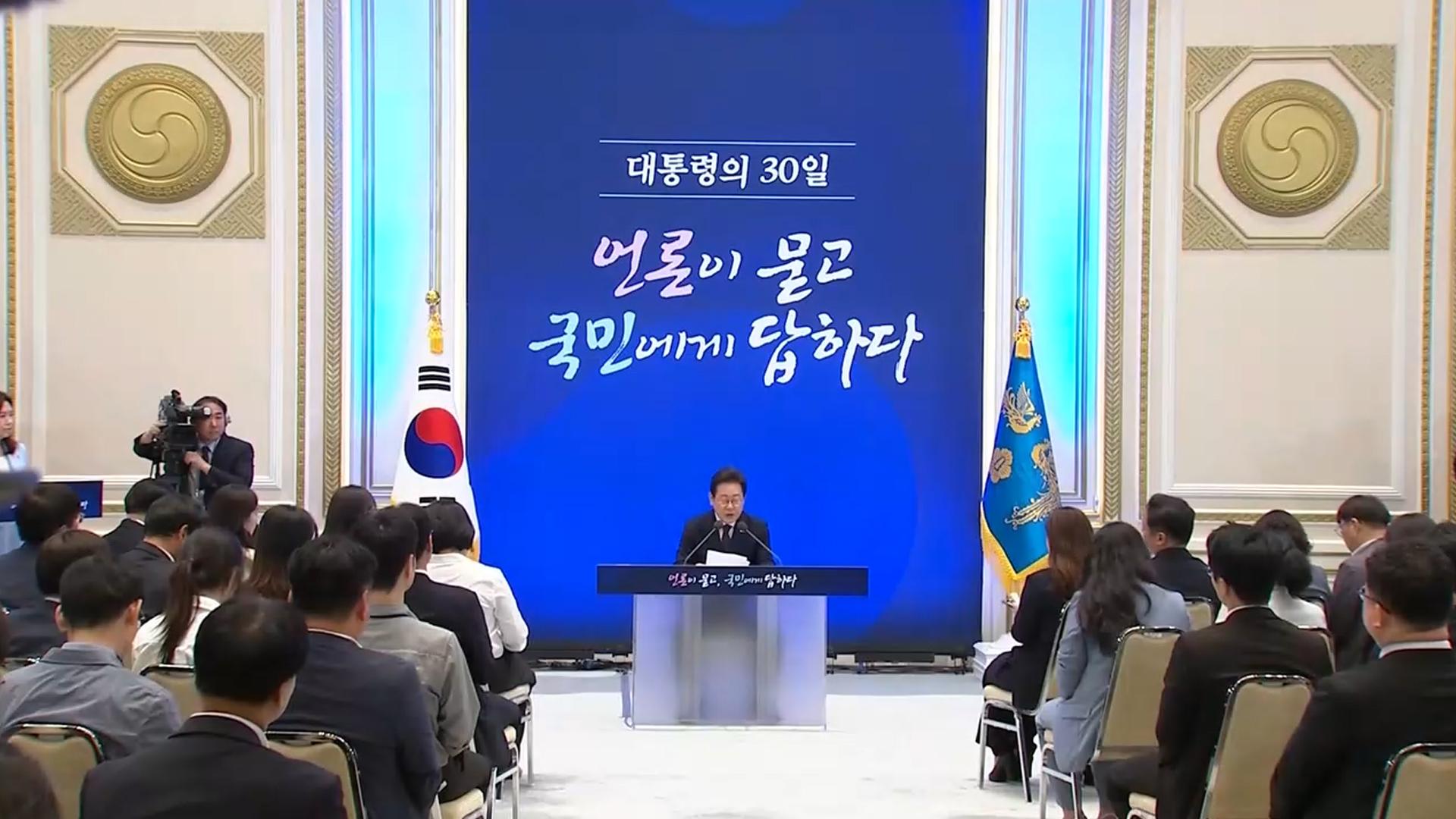 대통령의 30일

언론이 묻고
국민에게 답하다

언론이 묻고, 국민에게 답하다